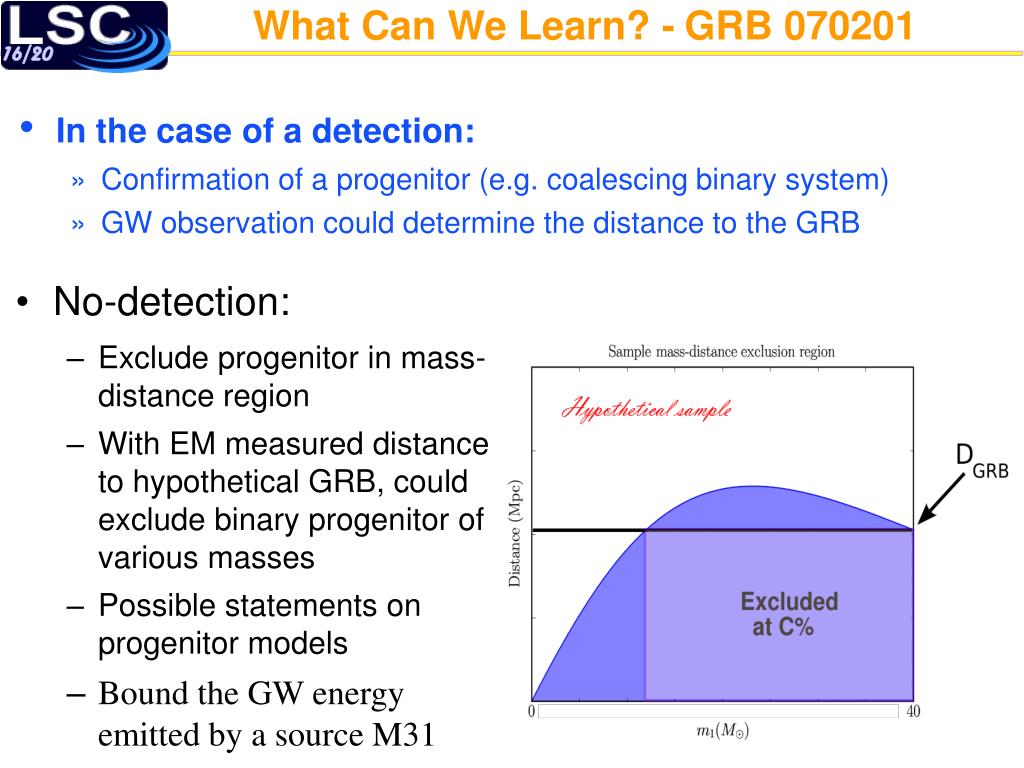 LSC
16/20

What Can We Learn? - GRB 070201

• In the case of a detection:
» Confirmation of a progenitor (e.g. coalescing binary system)
» GW observation could determine the distance to the GRB

• No-detection:
– Exclude progenitor in mass-distance region
– With EM measured distance to hypothetical GRB, could exclude binary progenitor of various masses
– Possible statements on progenitor models
– Bound the GW energy emitted by a source M31

Sample mass-distance exclusion region

Hypothetical sample

$D_{GRB}$

Distance (Mpc)

Excluded at C%

0

40

$m_1(M_\odot)$